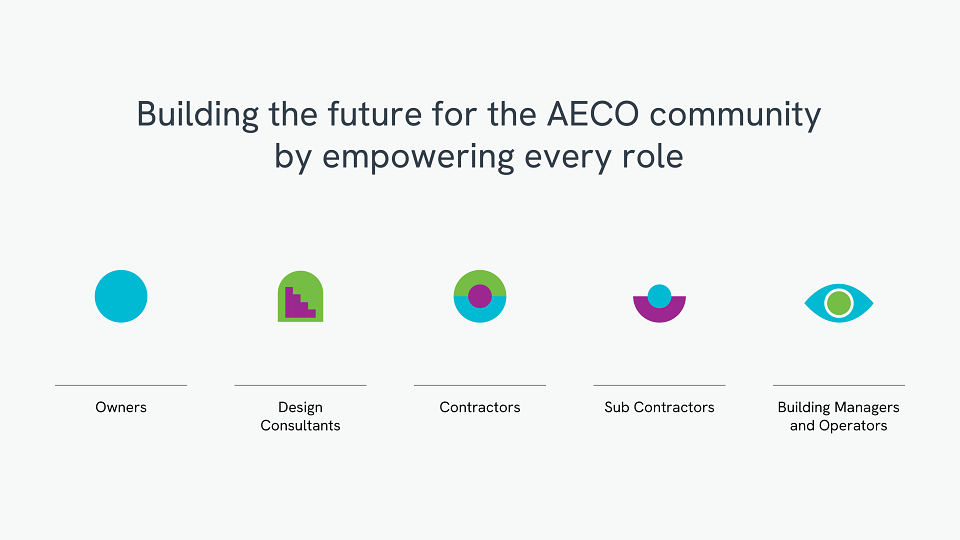 Building the future for the AECO community by empowering every role

Owners

Design Consultants

Contractors

Sub Contractors

Building Managers and Operators